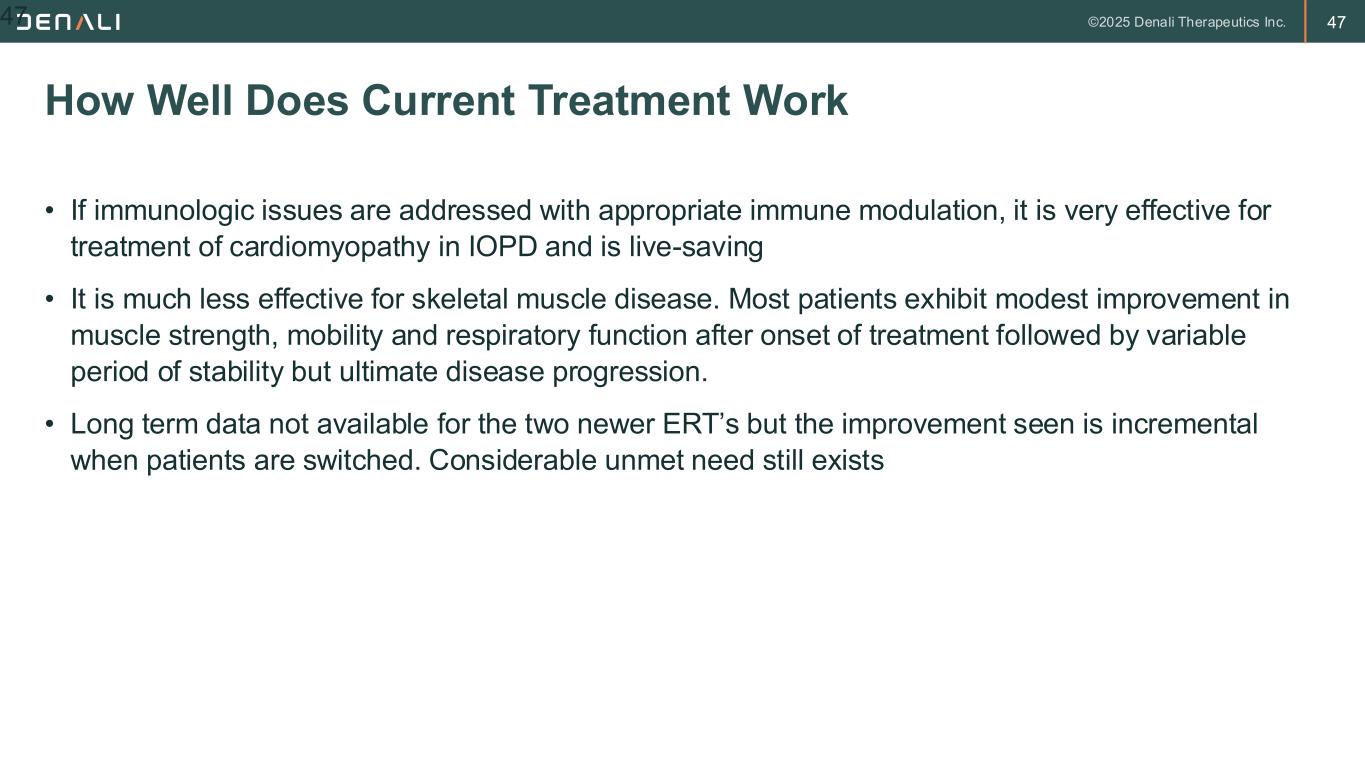 47 DENALI ©2025 Denali Therapeutics Inc. 47

How Well Does Current Treatment Work

• If immunologic issues are addressed with appropriate immune modulation, it is very effective for treatment of cardiomyopathy in IOPD and is live-saving

• It is much less effective for skeletal muscle disease. Most patients exhibit modest improvement in muscle strength, mobility and respiratory function after onset of treatment followed by variable period of stability but ultimate disease progression.

• Long term data not available for the two newer ERT's but the improvement seen is incremental when patients are switched. Considerable unmet need still exists